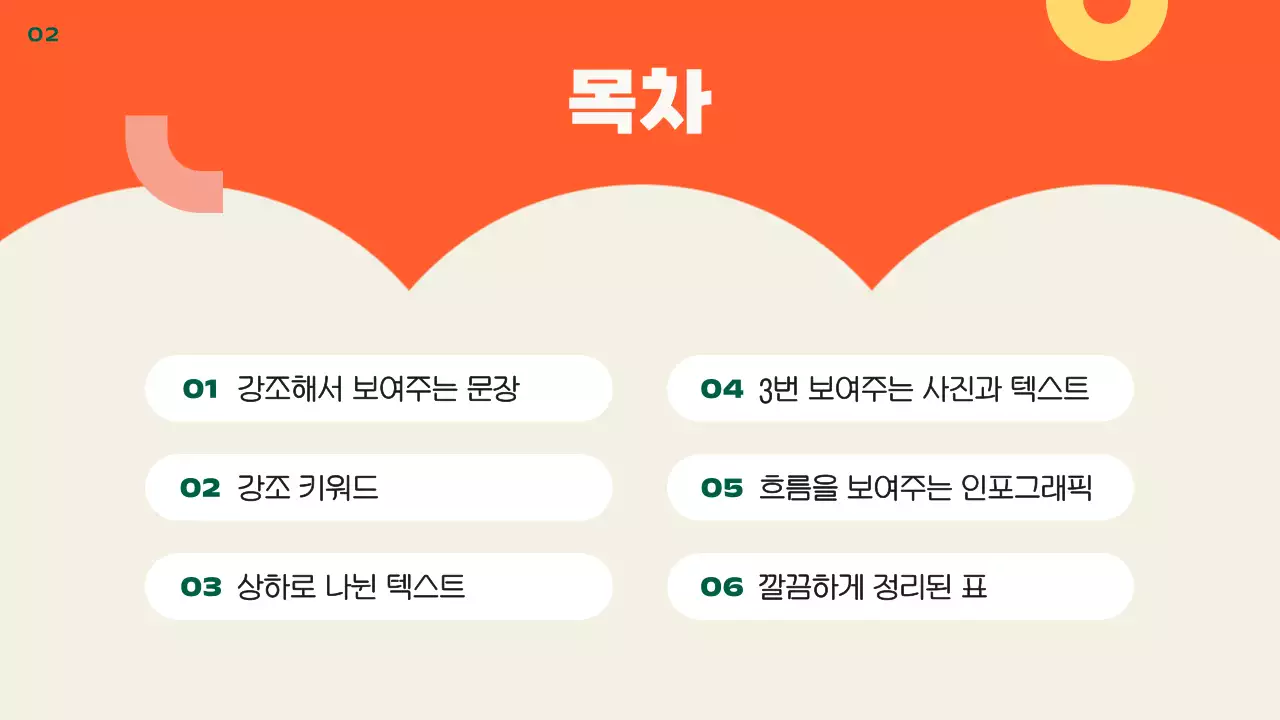 02

목차

01 강조해서 보여주는 문장

02 강조 키워드

03 상하로 나뉜 텍스트

04 3번 보여주는 사진과 텍스트

05 흐름을 보여주는 인포그래픽

06 깔끔하게 정리된 표